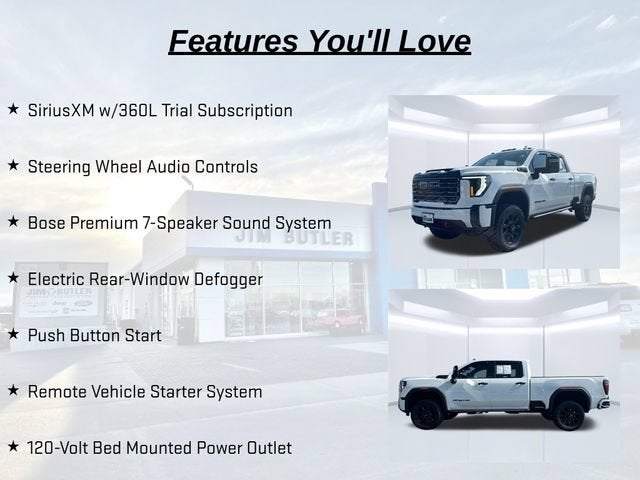 Features You'll Love

★ SiriusXM w/360L Trial Subscription

★ Steering Wheel Audio Controls

★ Bose Premium 7-Speaker Sound System

★ Electric Rear-Window Defogger

★ Push Button Start

★ Remote Vehicle Starter System

★ 120-Volt Bed Mounted Power Outlet

JIM BUTLER

JIM BUTLER